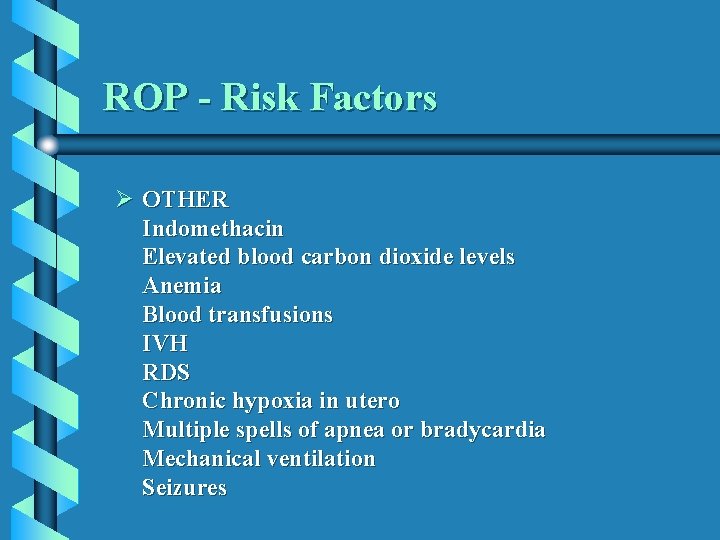 ROP - Risk Factors

➢ OTHER
Indomethacin
Elevated blood carbon dioxide levels
Anemia
Blood transfusions
IVH
RDS
Chronic hypoxia in utero
Multiple spells of apnea or bradycardia
Mechanical ventilation
Seizures